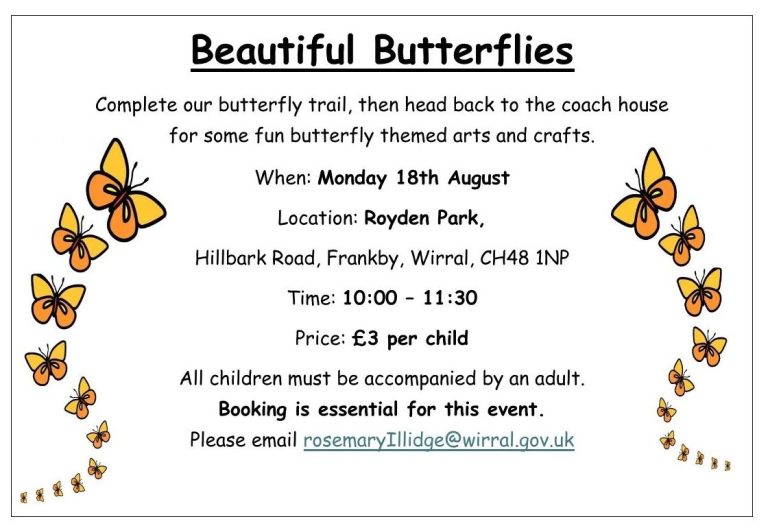 Beautiful Butterflies

Complete our butterfly trail, then head back to the coach house for some fun butterfly themed arts and crafts.

When: Monday 18th August

Location: Royden Park,

Hillbark Road, Frankby, Wirral, CH48 1NP

Time: 10:00 – 11:30

Price: £3 per child

All children must be accompanied by an adult.

Booking is essential for this event.

Please email rosemaryIllidge@wirral.gov.uk